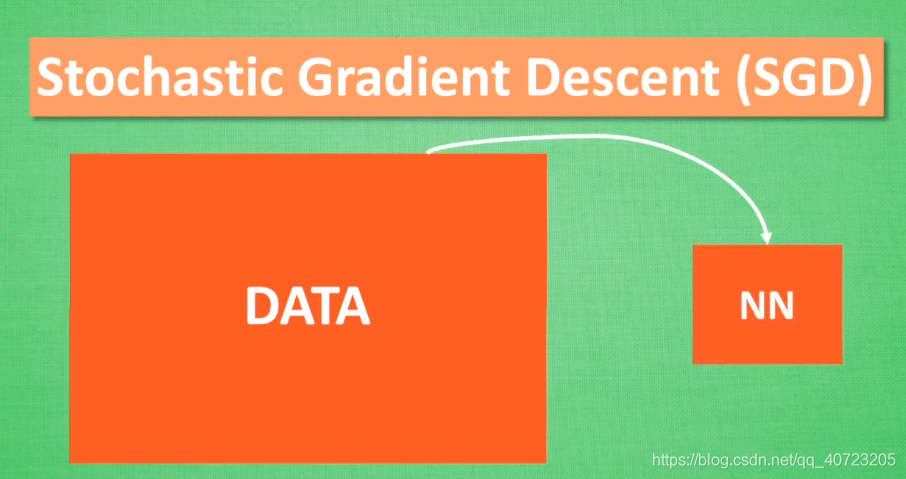 Stochastic Gradient Descent (SGD)

DATA

NN

https://blog.csdn.net/qq_40723205